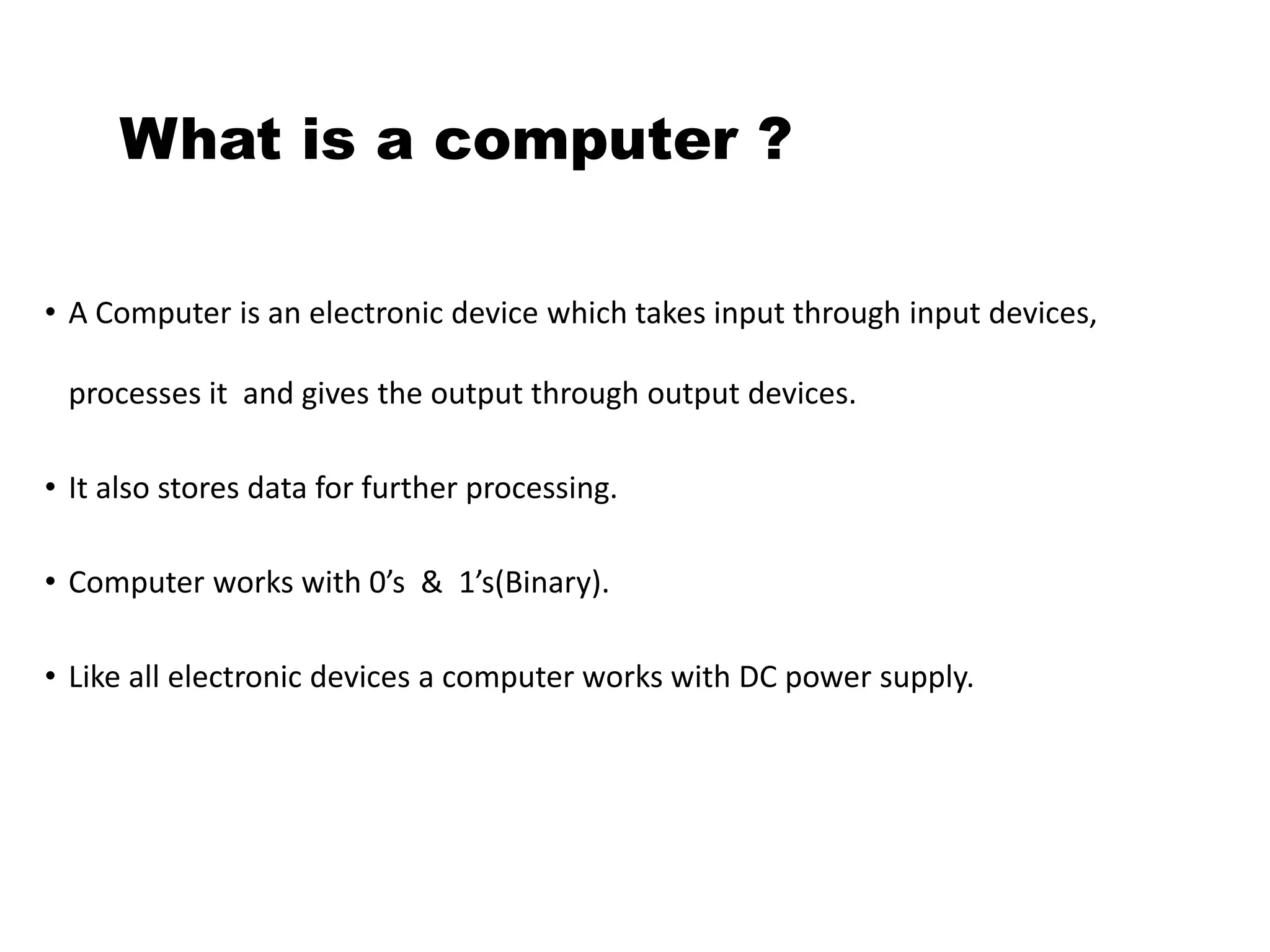 What is a computer ?

• A Computer is an electronic device which takes input through input devices, processes it and gives the output through output devices.

• It also stores data for further processing.

• Computer works with 0’s & 1’s(Binary).

• Like all electronic devices a computer works with DC power supply.